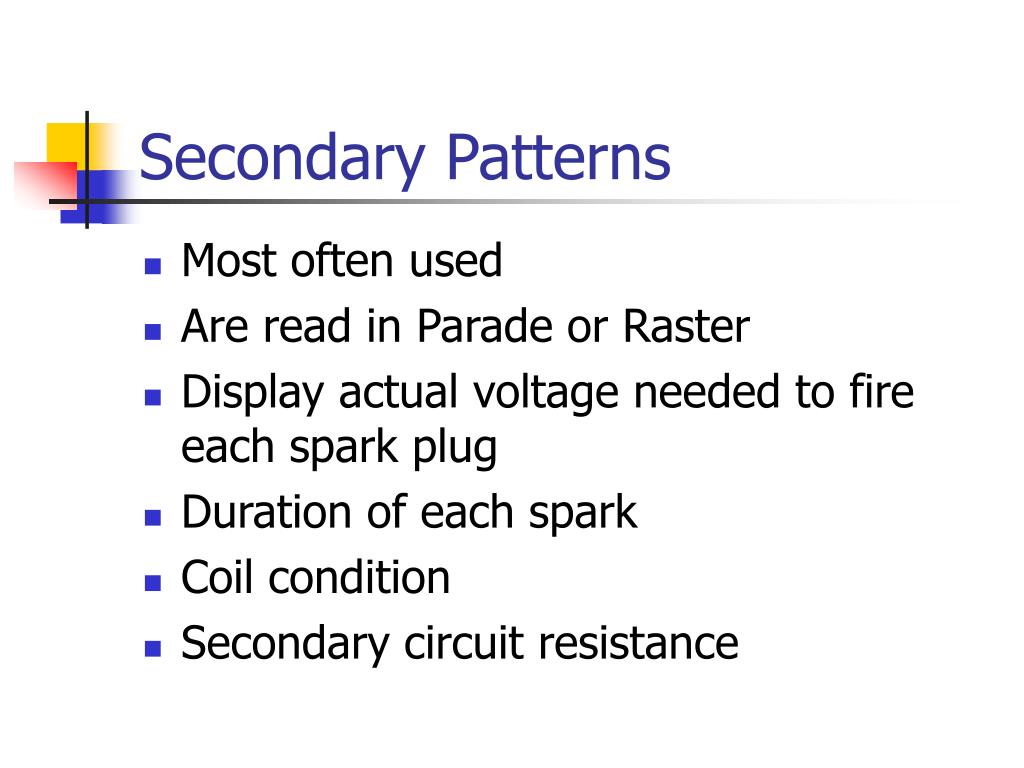 Secondary Patterns

- Most often used
- Are read in Parade or Raster
- Display actual voltage needed to fire each spark plug
- Duration of each spark
- Coil condition
- Secondary circuit resistance